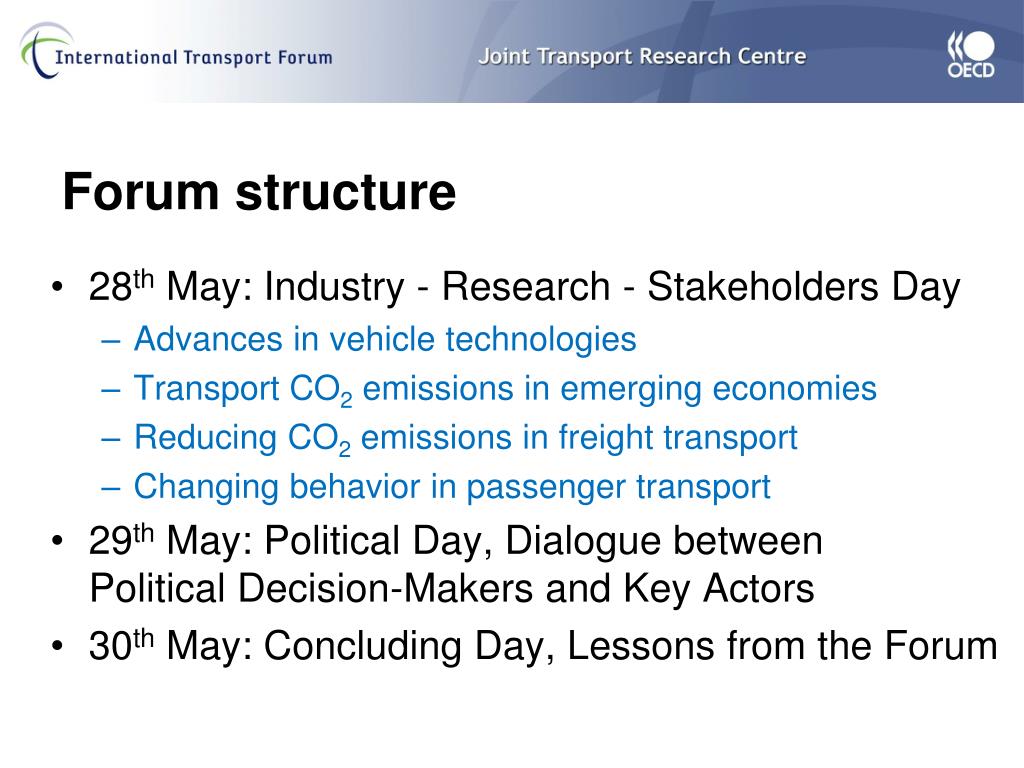 International Transport Forum

Joint Transport Research Centre

OECD

Forum structure

• 28$^{th}$ May: Industry - Research - Stakeholders Day
– Advances in vehicle technologies
– Transport $CO_2$ emissions in emerging economies
– Reducing $CO_2$ emissions in freight transport
– Changing behavior in passenger transport

• 29$^{th}$ May: Political Day, Dialogue between Political Decision-Makers and Key Actors

• 30$^{th}$ May: Concluding Day, Lessons from the Forum